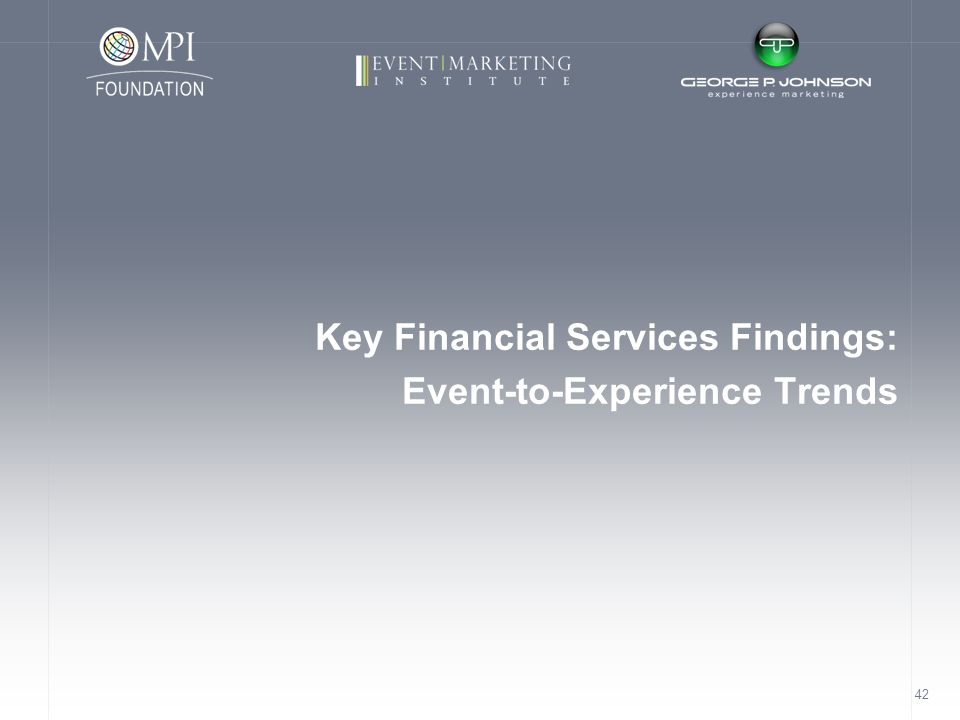 MPI
FOUNDATION

EVENT MARKETING
INSTITUTE

GEORGE P. JOHNSON
experience marketing

Key Financial Services Findings:
Event-to-Experience Trends

42